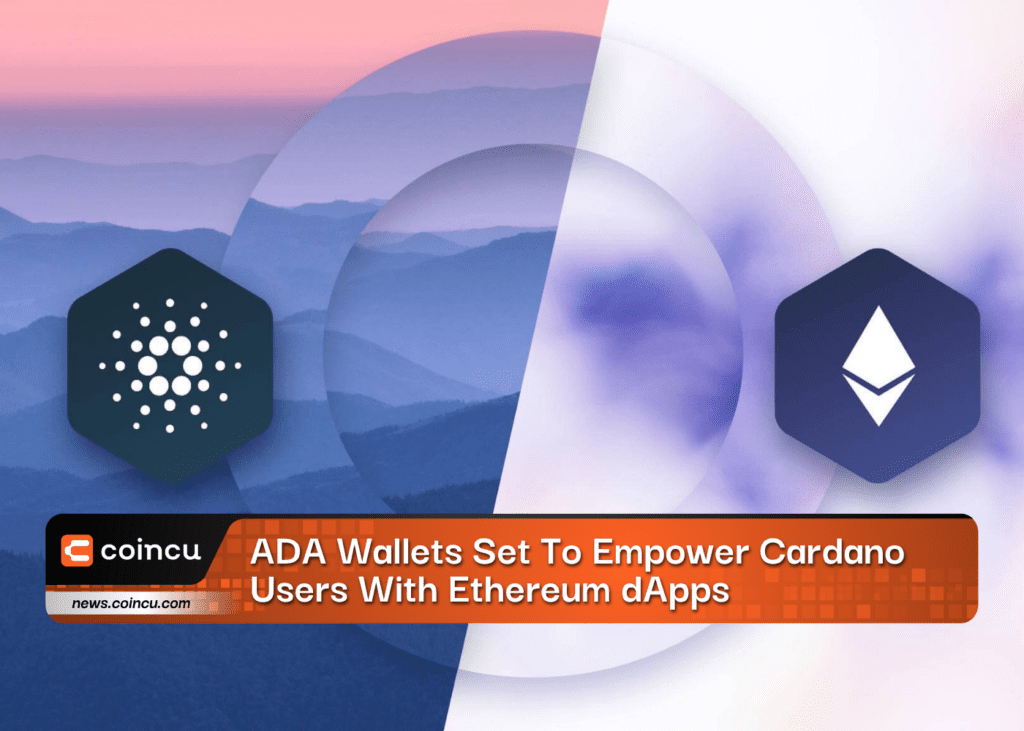 coincu

news.coincu.com

ADA Wallets Set To Empower Cardano Users With Ethereum dApps